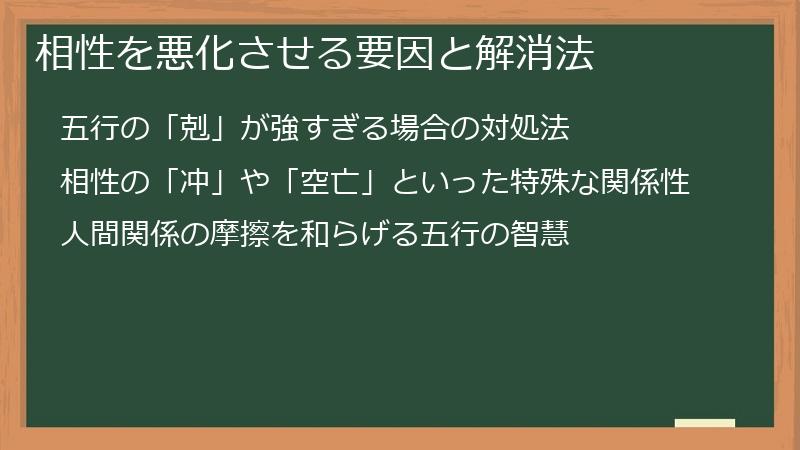 相性を悪化させる要因と解消法

五行の「剋」が強すぎる場合の対処法

相性の「冲」や「空亡」といった特殊な関係性

人間関係の摩擦を和らげる五行の智慧